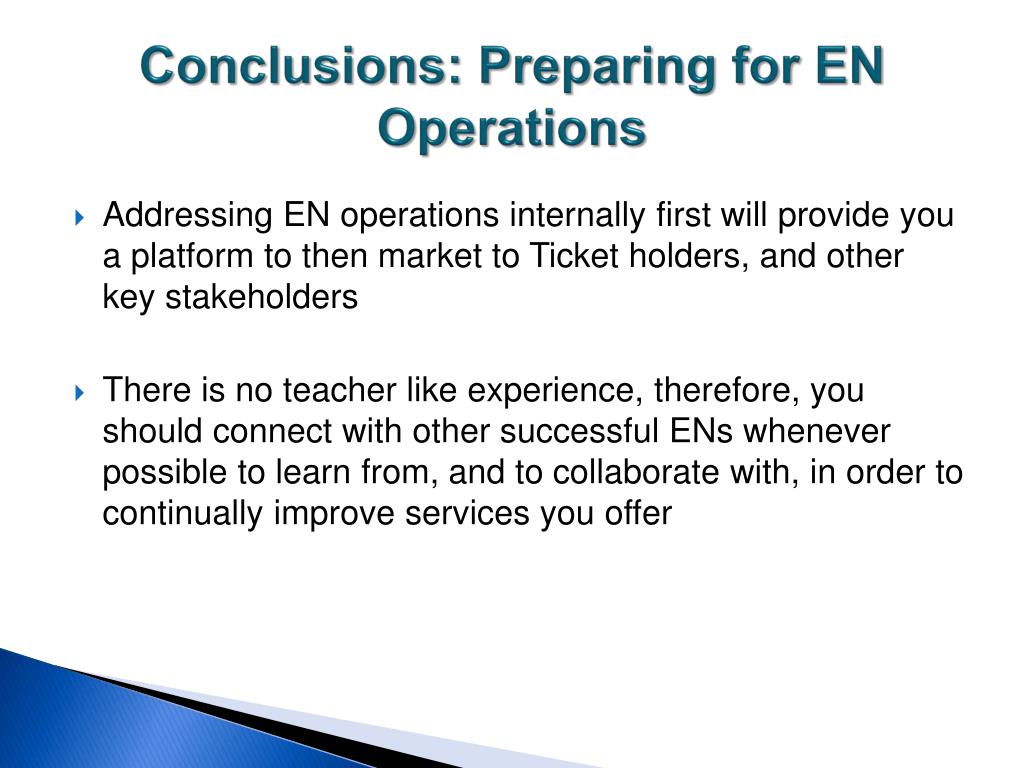 Conclusions: Preparing for EN Operations

Addressing EN operations internally first will provide you a platform to then market to Ticket holders, and other key stakeholders

There is no teacher like experience, therefore, you should connect with other successful ENs whenever possible to learn from, and to collaborate with, in order to continually improve services you offer